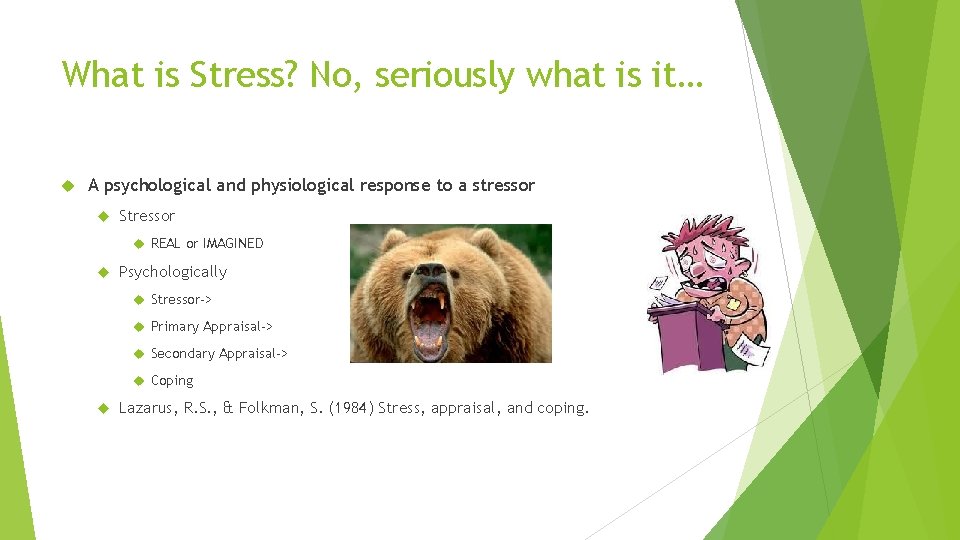 What is Stress? No, seriously what is it…

A psychological and physiological response to a stressor

Stressor

REAL or IMAGINED

Psychologically

Stressor->

Primary Appraisal->

Secondary Appraisal->

Coping

Lazarus, R.S., & Folkman, S. (1984) Stress, appraisal, and coping.